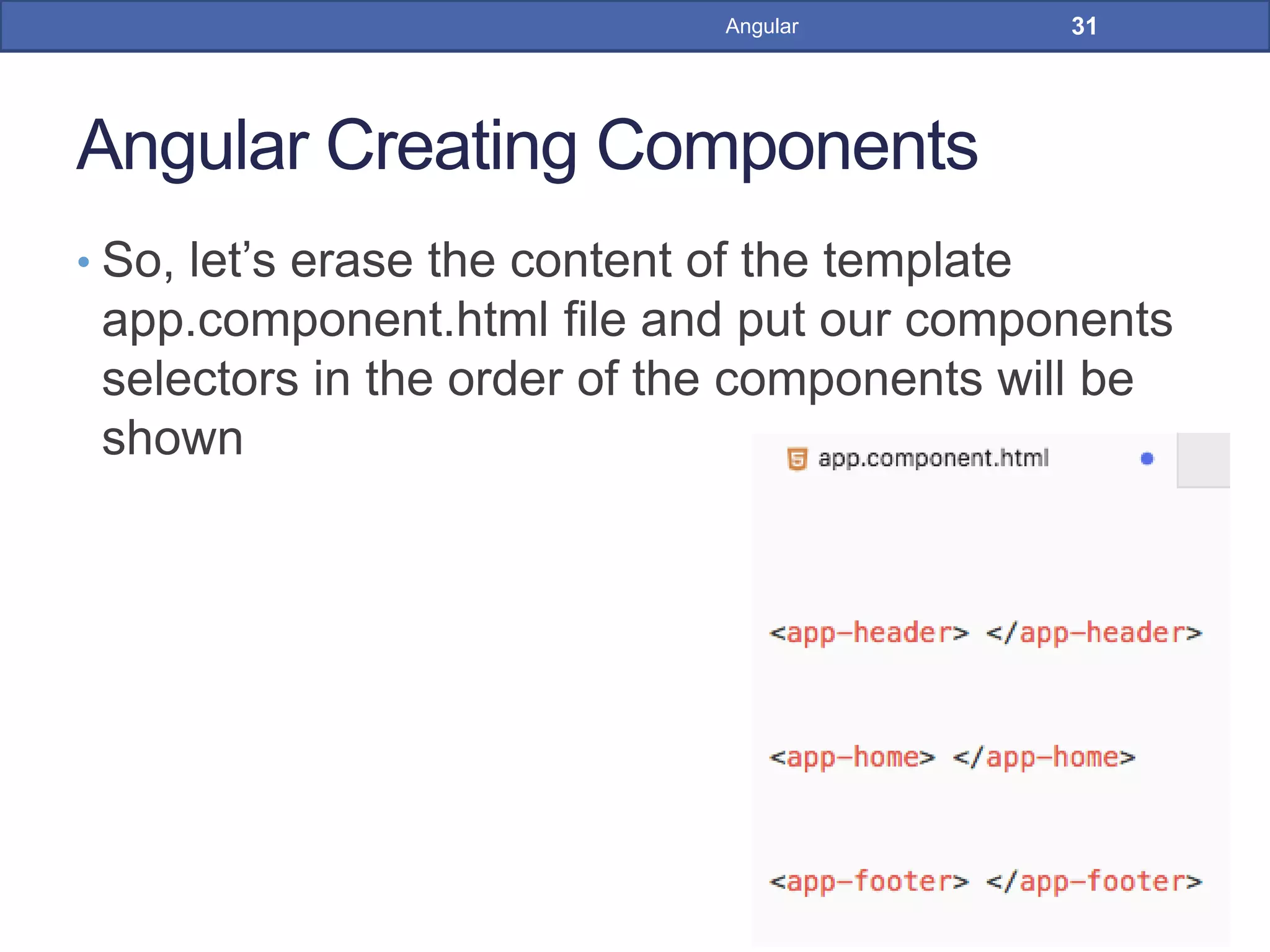 Angular 31

Angular Creating Components

• So, let’s erase the content of the template app.component.html file and put our components selectors in the order of the components will be shown

app.component.html

<app-header> </app-header>

<app-home> </app-home>

<app-footer> </app-footer>